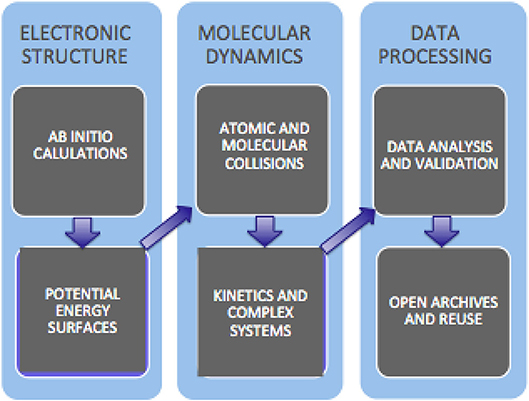 ELECTRONIC STRUCTURE

AB INITIO CALULATIONS

POTENTIAL ENERGY SURFACES

MOLECULAR DYNAMICS

ATOMIC AND MOLECULAR COLLISIONS

KINETICS AND COMPLEX SYSTEMS

DATA PROCESSING

DATA ANALYSIS AND VALIDATION

OPEN ARCHIVES AND REUSE